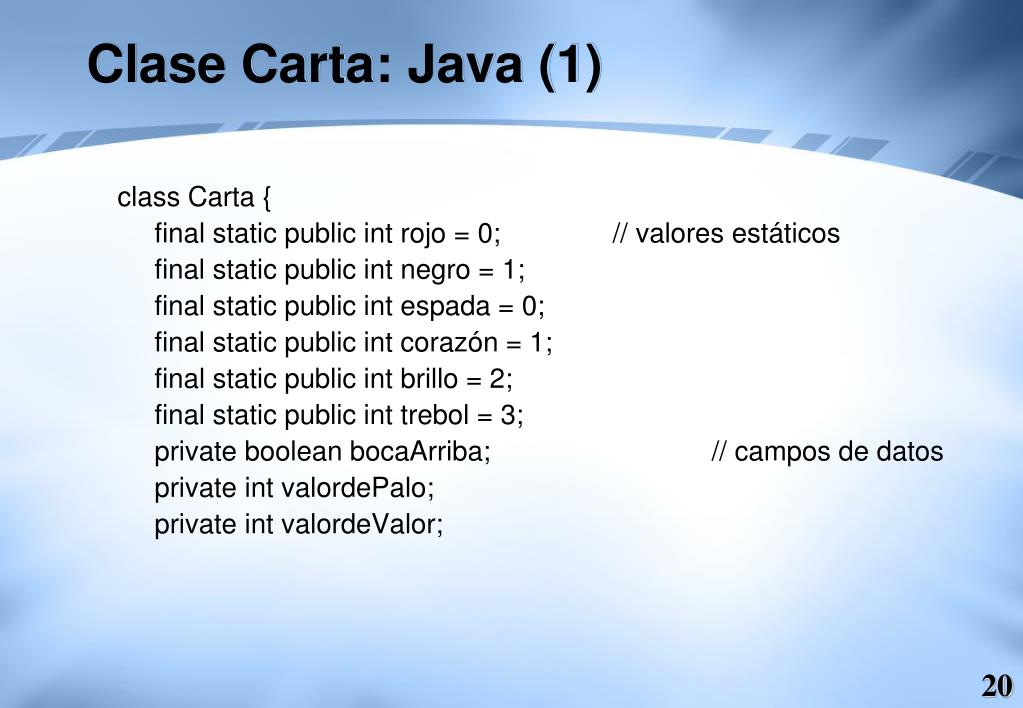 Clase Carta: Java (1)

class Carta {
final static public int rojo = 0; // valores estáticos
final static public int negro = 1;
final static public int espada = 0;
final static public int corazón = 1;
final static public int brillo = 2;
final static public int trebol = 3;
private boolean bocaArriba; // campos de datos
private int valordePalo;
private int valordeValor;

20